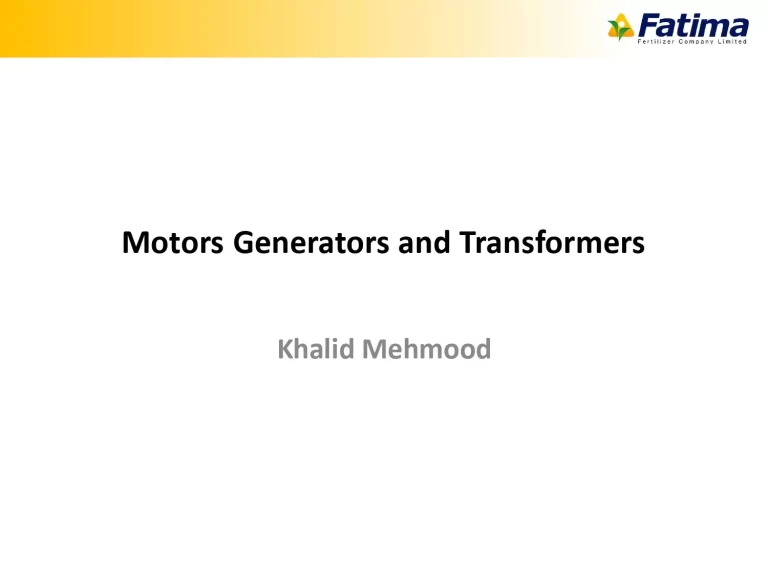 Fatima
Fertilizer Company Limited

Motors Generators and Transformers

Khalid Mehmood